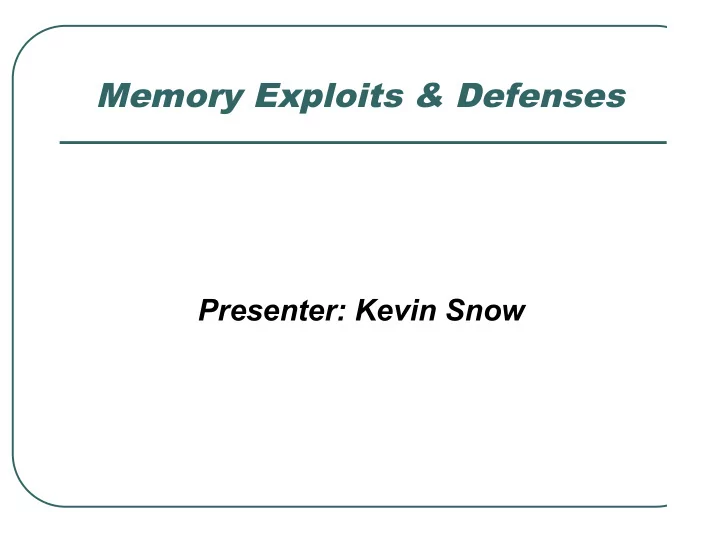 Memory Exploits & Defenses

Presenter: Kevin Snow